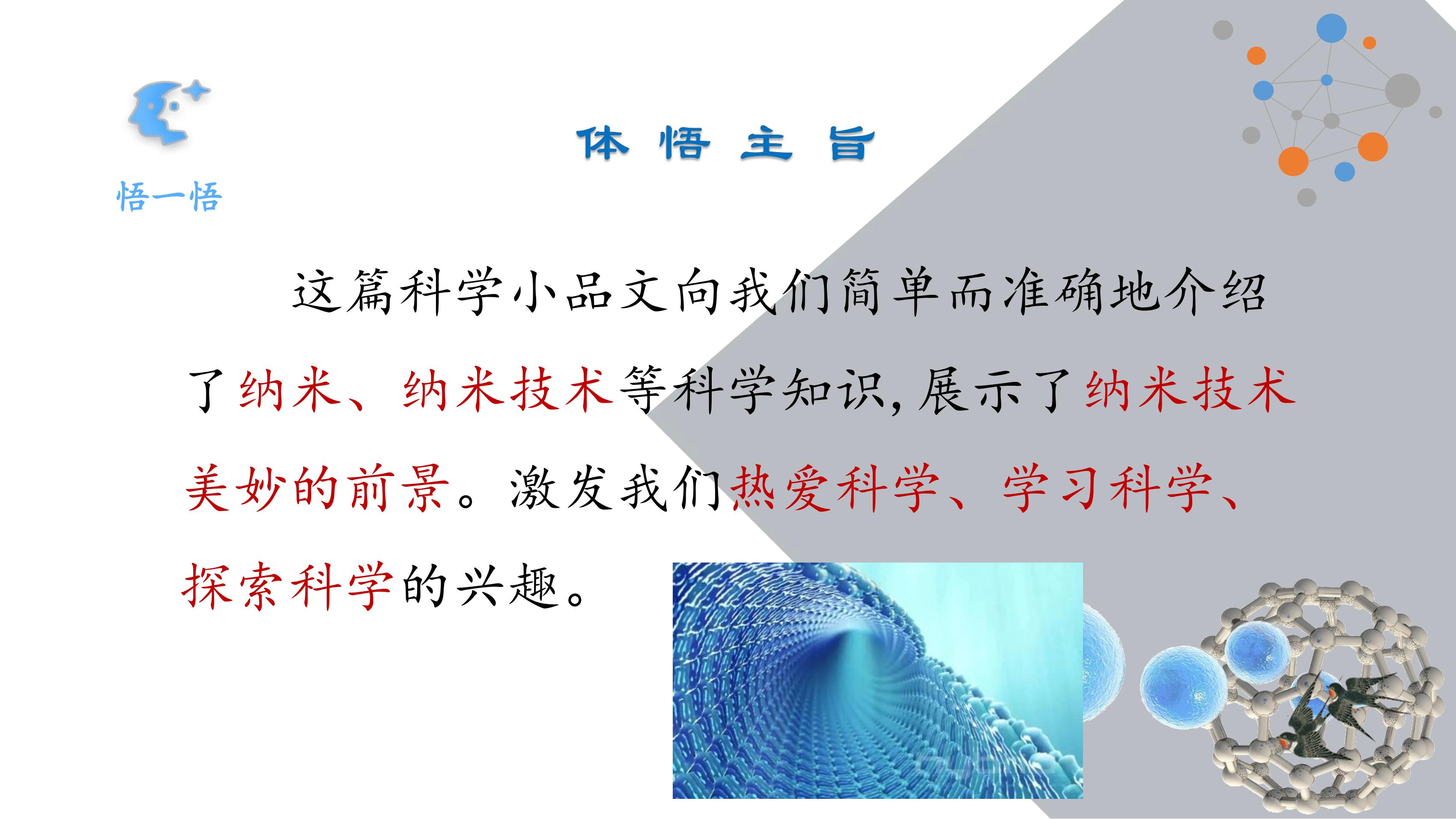 悟一悟

体 悟 主 旨

这篇科学小品文向我们简单而准确地介绍了纳米、纳米技术等科学知识，展示了纳米技术美妙的前景。激发我们热爱科学、学习科学、探索科学的兴趣。